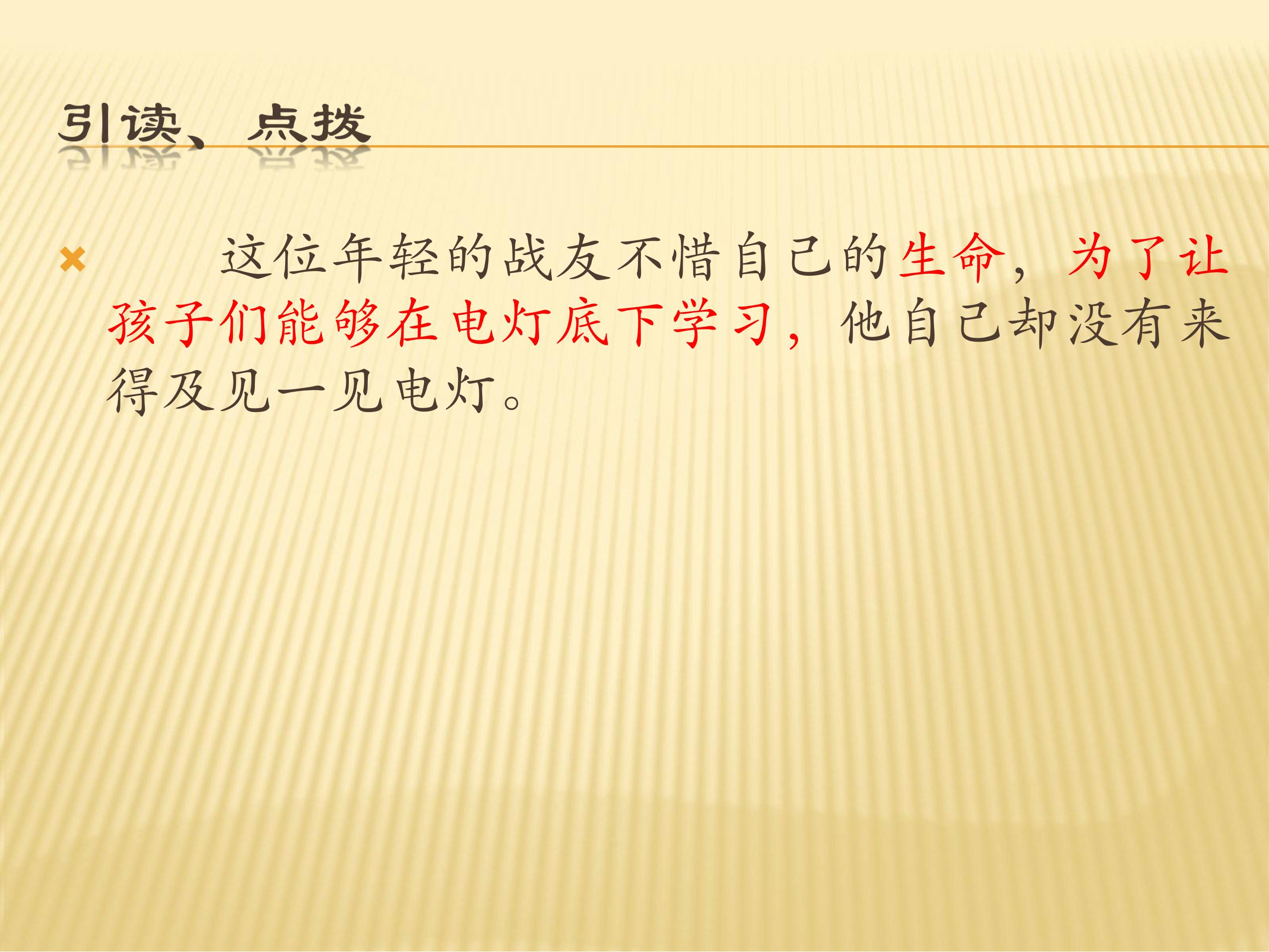 引读、点拨

这位年轻的战友不惜自己的生命，为了让孩子们能够在电灯底下学习，他自己却没有来得及见一见电灯。